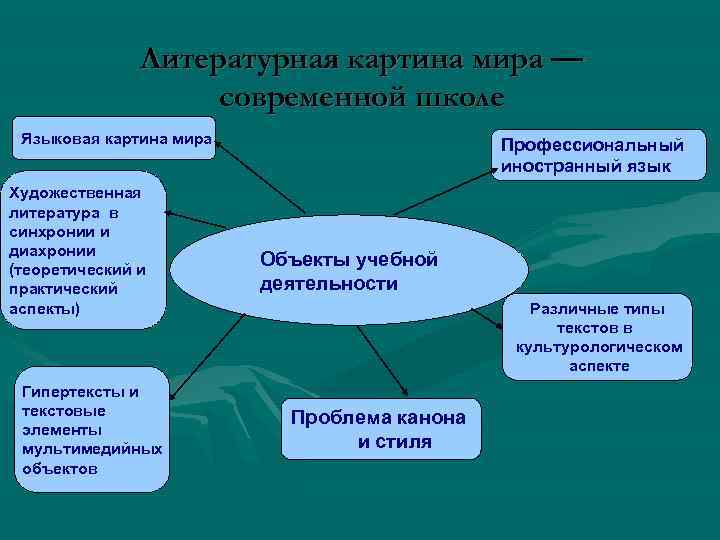 Литературная картина мира — современной школе

Языковая картина мира

Профессиональный иностранный язык

Художественная литература в синхронии и диахронии (теоретический и практический аспекты)

Объекты учебной деятельности

Различные типы текстов в культурологическом аспекте

Гипертексты и текстовые элементы мультимедийных объектов

Проблема канона и стиля